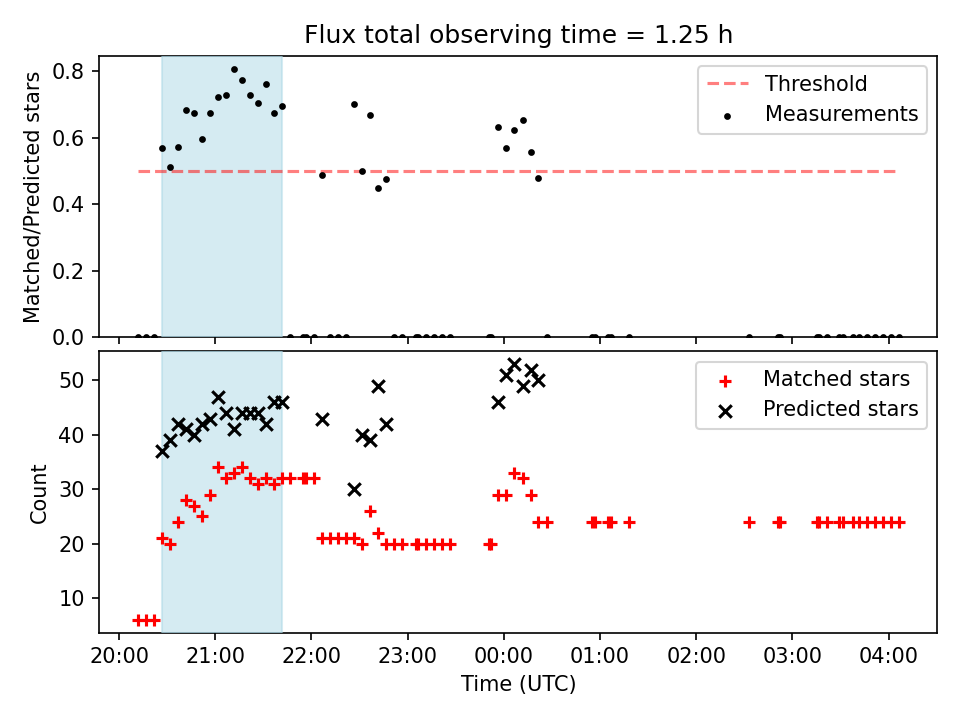 Flux total observing time = 1.25 h

Matched/Predicted stars

0.8
0.6
0.4
0.2
0.0

Threshold
Measurements

Count

50
40
30
20
10

Matched stars
Predicted stars

20:00 21:00 22:00 23:00 00:00 01:00 02:00 03:00 04:00

Time (UTC)